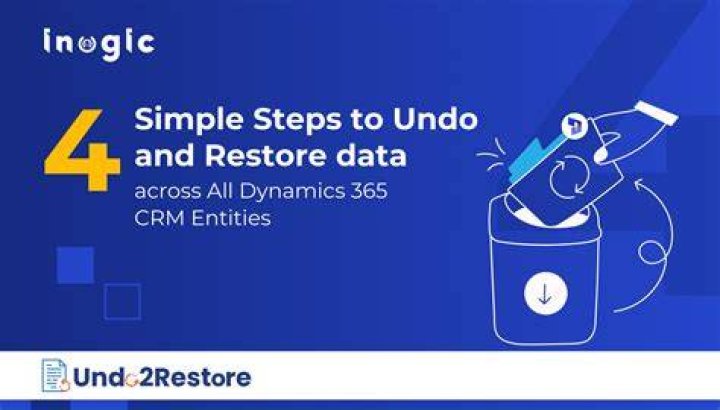 inogic

4 Simple Steps to Undo and Restore data across All Dynamics 365 CRM Entities

Undo2Restore